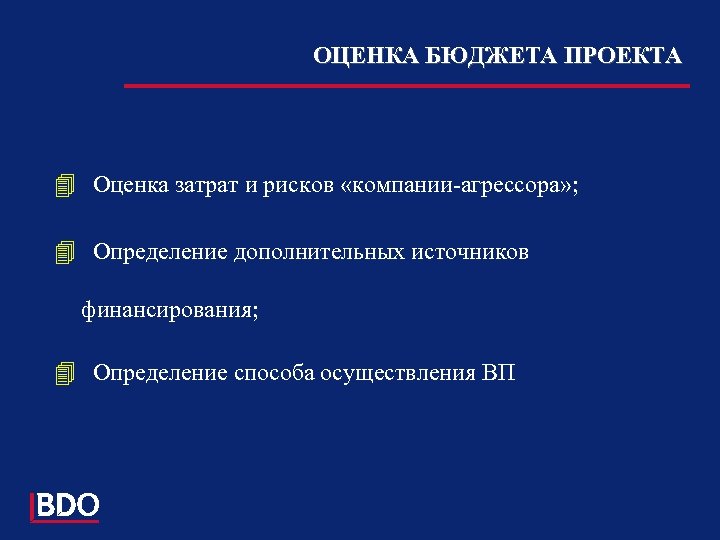 ОЦЕНКА БЮДЖЕТА ПРОЕКТА

Оценка затрат и рисков «компании-агрессора»;

Определение дополнительных источников финансирования;

Определение способа осуществления ВП

BDO